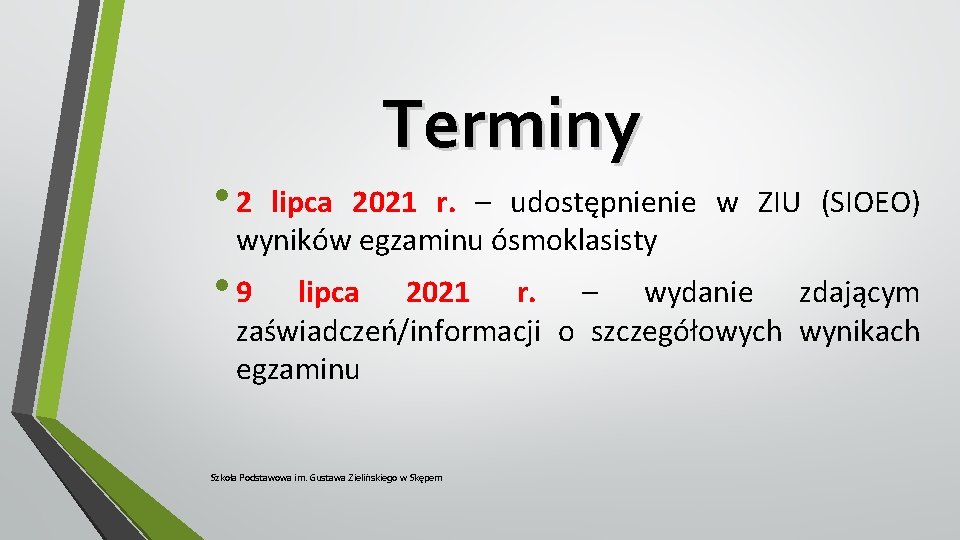 Terminy

• 2 lipca 2021 r. – udostępnienie w ZIU (SIOEO) wyników egzaminu ósmoklasisty

• 9 lipca 2021 r. – wydanie zdającym zaświadczeń/informacji o szczegółowych wynikach egzaminu

Szkoła Podstawowa im. Gustawa Zielińskiego w Skępem